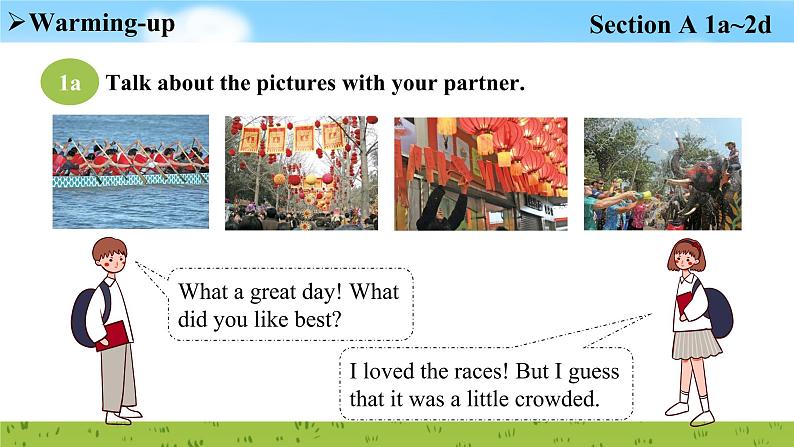 ➢Warming-up

Section A 1a~2d

1a Talk about the pictures with your partner.

What a great day! What did you like best?

I loved the races! But I guess that it was a little crowded.